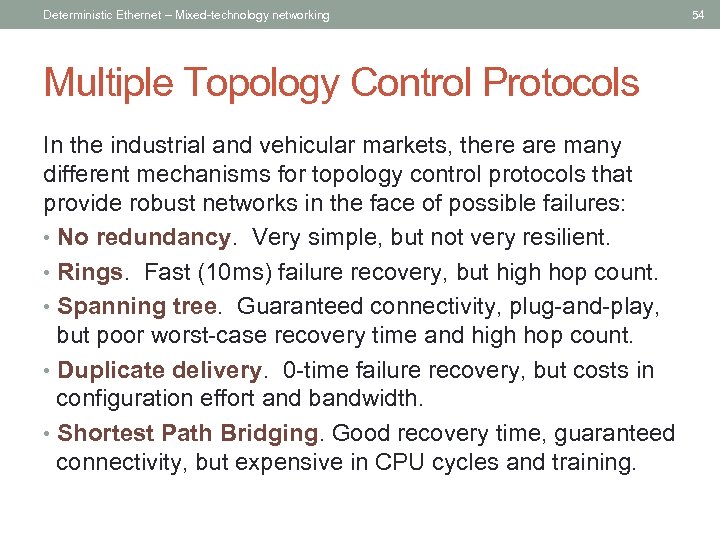 Deterministic Ethernet – Mixed-technology networking

54

Multiple Topology Control Protocols

In the industrial and vehicular markets, there are many different mechanisms for topology control protocols that provide robust networks in the face of possible failures:

• No redundancy. Very simple, but not very resilient.
• Rings. Fast (10ms) failure recovery, but high hop count.
• Spanning tree. Guaranteed connectivity, plug-and-play, but poor worst-case recovery time and high hop count.
• Duplicate delivery. 0-time failure recovery, but costs in configuration effort and bandwidth.
• Shortest Path Bridging. Good recovery time, guaranteed connectivity, but expensive in CPU cycles and training.